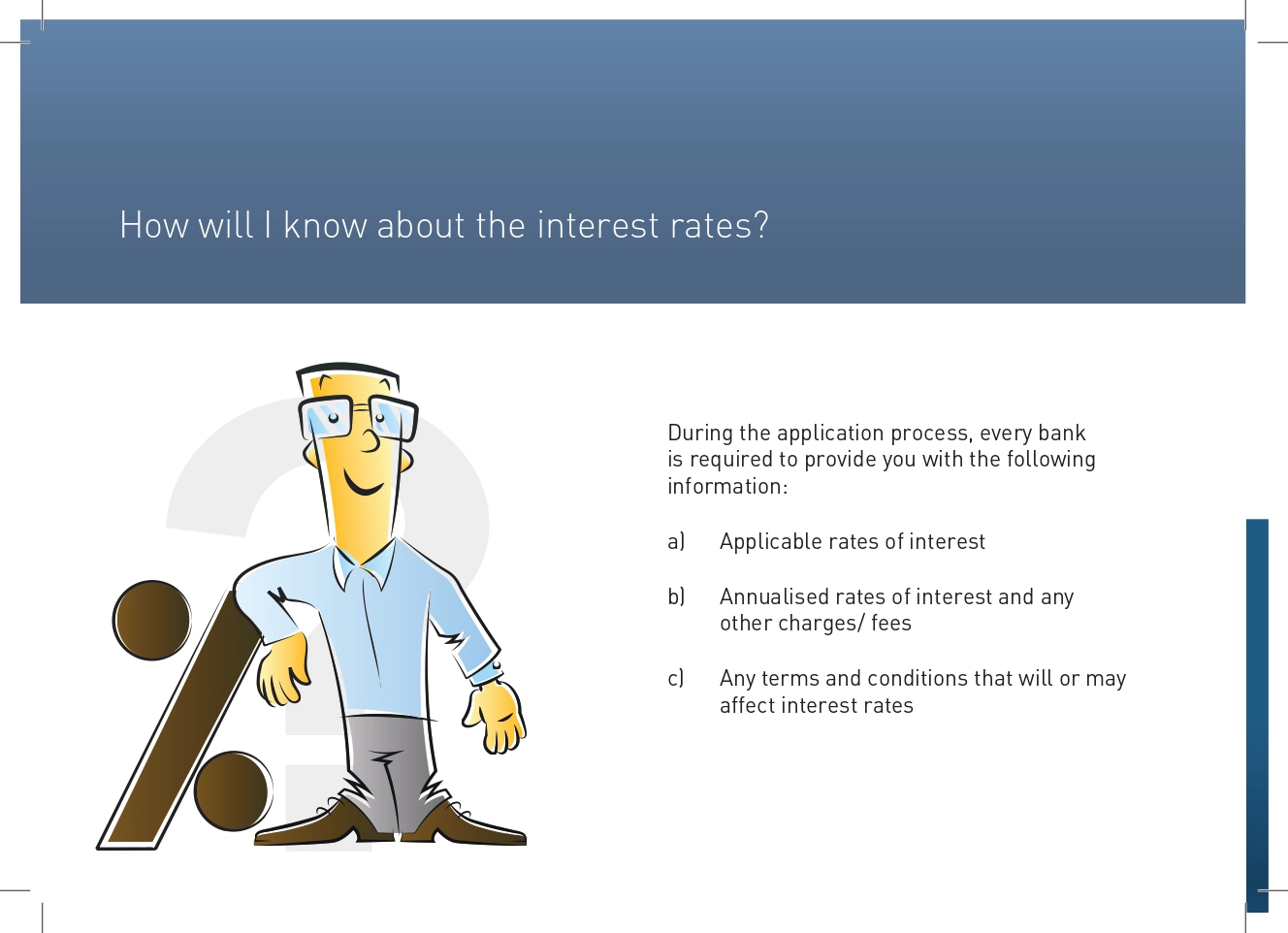 How will I know about the interest rates?

During the application process, every bank is required to provide you with the following information:

a) Applicable rates of interest

b) Annualised rates of interest and any other charges/ fees

c) Any terms and conditions that will or may affect interest rates